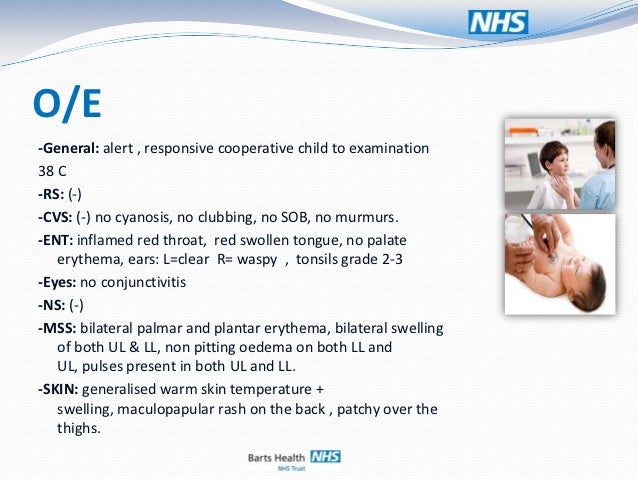 NHS

O/E

-General: alert , responsive cooperative child to examination

38 C

-RS: (-)

-CVS: (-) no cyanosis, no clubbing, no SOB, no murmurs.

-ENT: inflamed red throat, red swollen tongue, no palate erythema, ears: L=clear R= waspy , tonsils grade 2-3

-Eyes: no conjunctivitis

-NS: (-)

-MSS: bilateral palmar and plantar erythema, bilateral swelling of both UL & LL, non pitting oedema on both LL and UL, pulses present in both UL and LL.

-SKIN: generalised warm skin temperature + swelling, maculopapular rash on the back , patchy over the thighs.

Barts Health NHS
NHS Trust